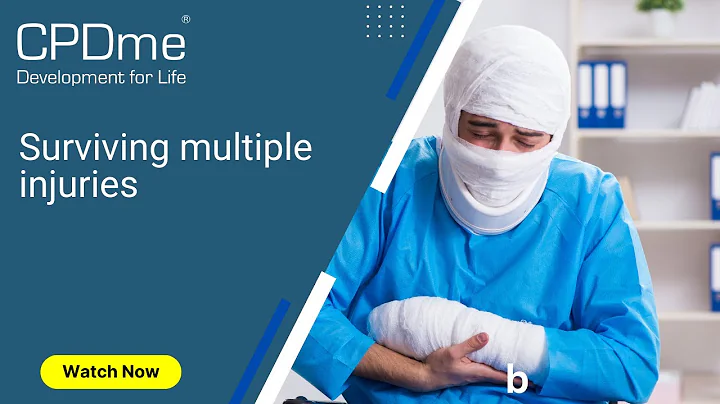 CPDme®
Development for Life

Surviving multiple injuries

Watch Now

b